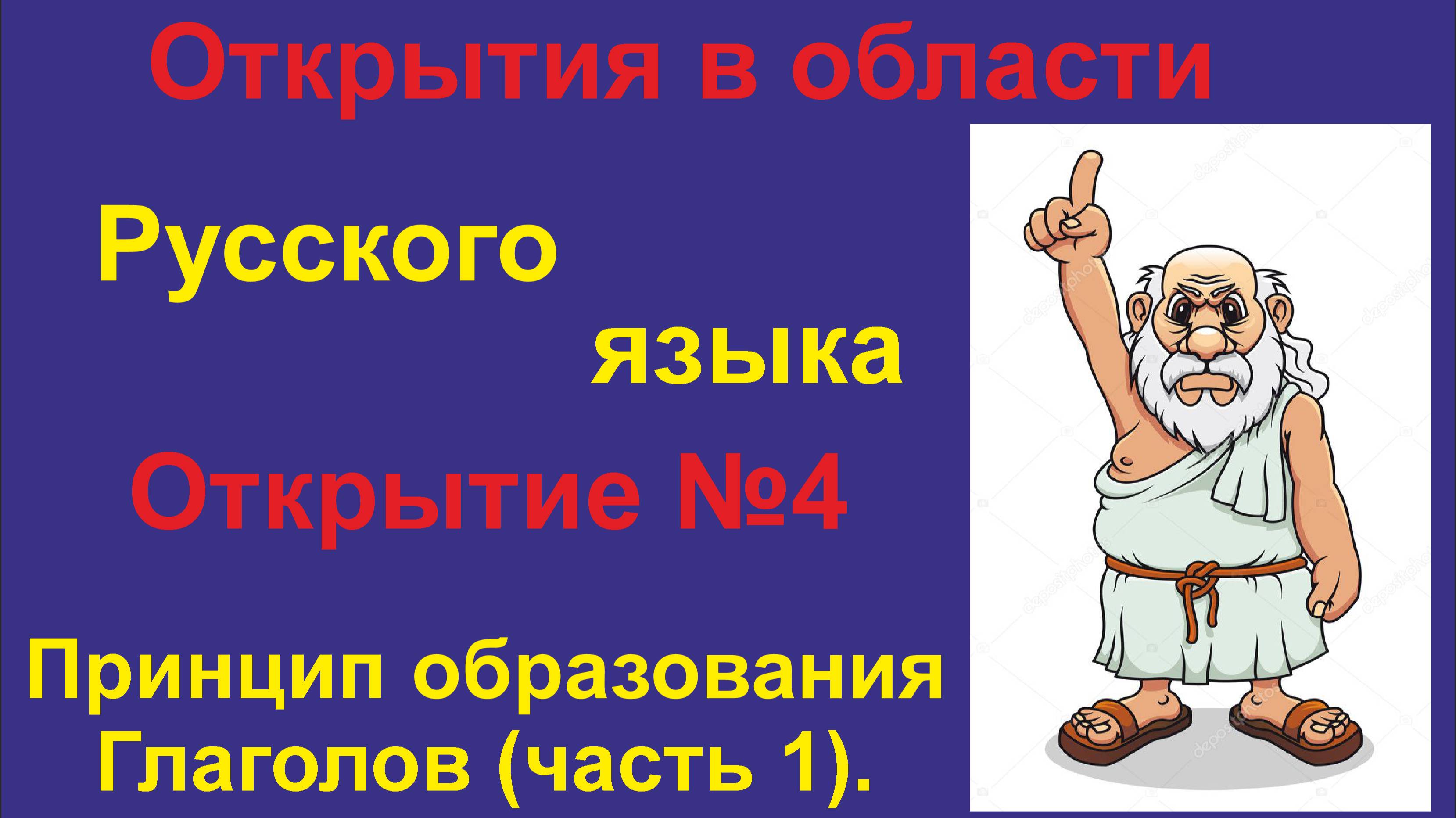 Открытия в области

Русского

языка

Открытие №4

Принцип образования Глаголов (часть 1).

depositphotos